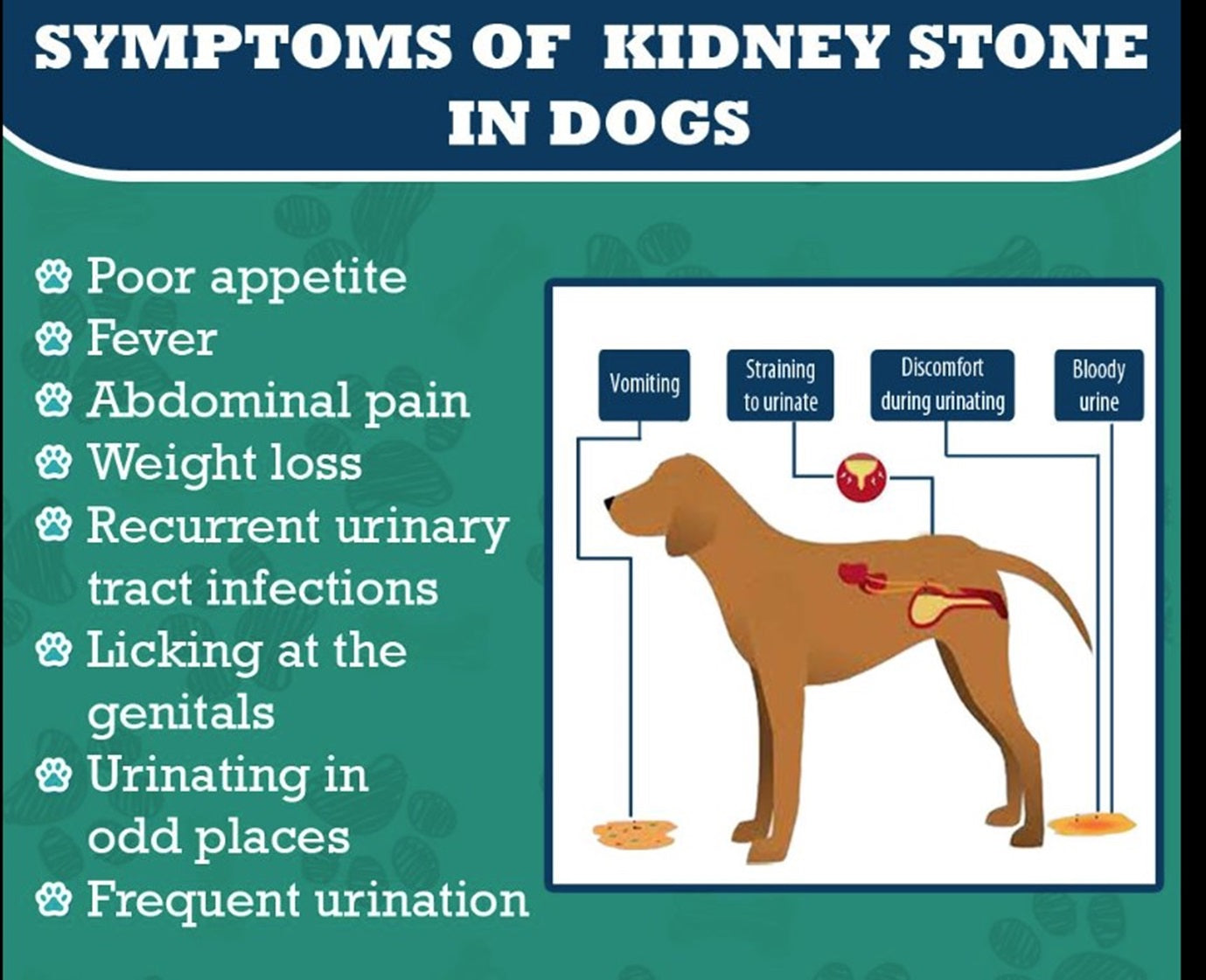 SYMPTOMS OF KIDNEY STONE IN DOGS

Poor appetite
Fever
Abdominal pain
Weight loss
Recurrent urinary tract infections
Licking at the genitals
Urinating in odd places
Frequent urination

Vomiting

Straining to urinate

Discomfort during urinating

Bloody urine